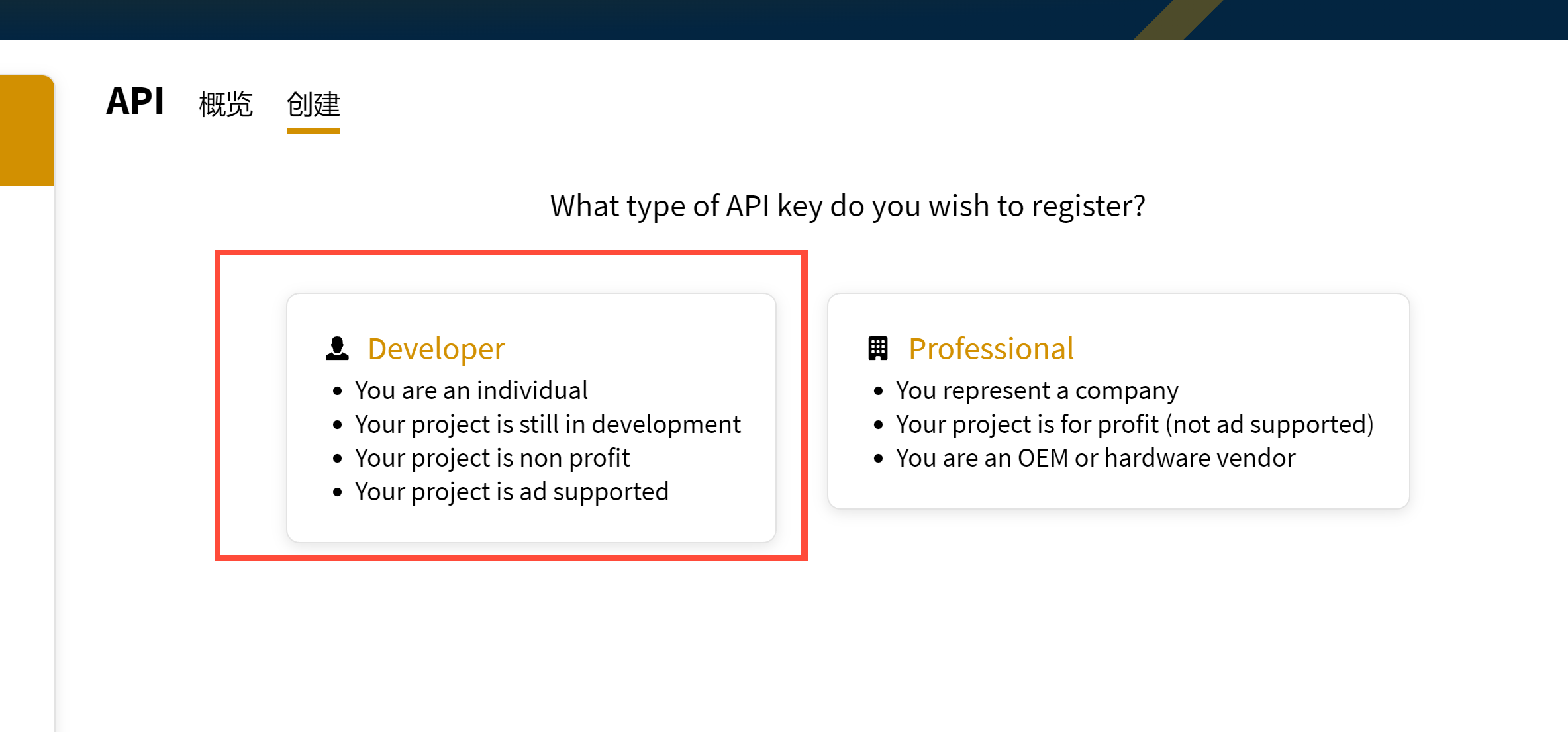 API 概览 创建

What type of API key do you wish to register?

Developer
- You are an individual
- Your project is still in development
- Your project is non profit
- Your project is ad supported

Professional
- You represent a company
- Your project is for profit (not ad supported)
- You are an OEM or hardware vendor